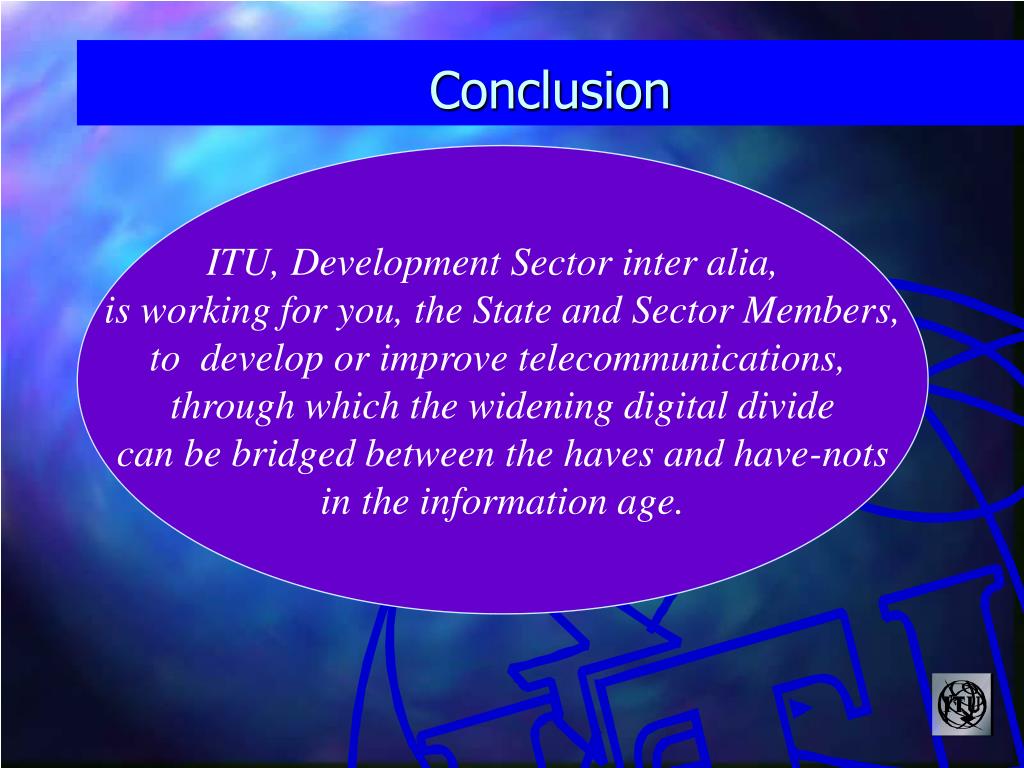 Conclusion

ITU, Development Sector inter alia,
is working for you, the State and Sector Members,
to develop or improve telecommunications,
through which the widening digital divide
can be bridged between the haves and have-nots
in the information age.

ITU